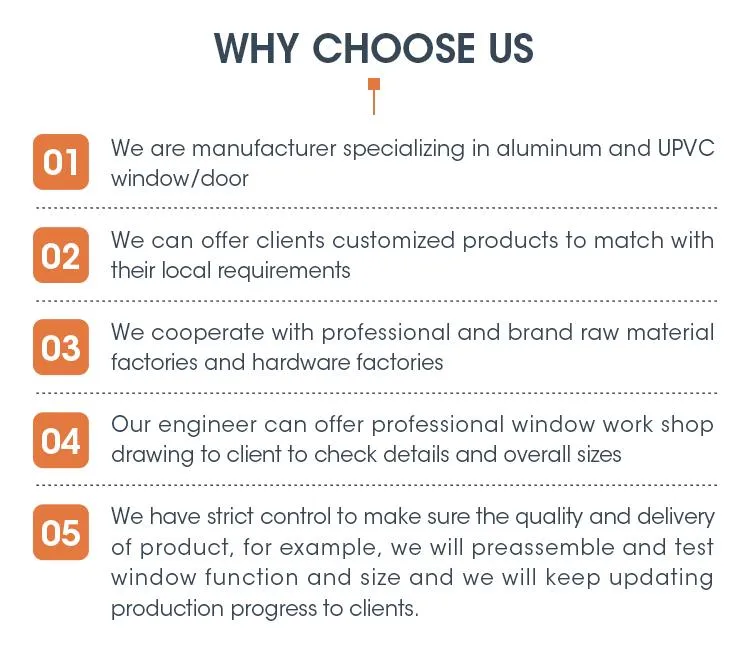 WHY CHOOSE US

01 We are manufacturer specializing in aluminum and UPVC window/door

02 We can offer clients customized products to match with their local requirements

03 We cooperate with professional and brand raw material factories and hardware factories

04 Our engineer can offer professional window work shop drawing to client to check details and overall sizes

05 We have strict control to make sure the quality and delivery of product, for example, we will preassemble and test window function and size and we will keep updating production progress to clients.